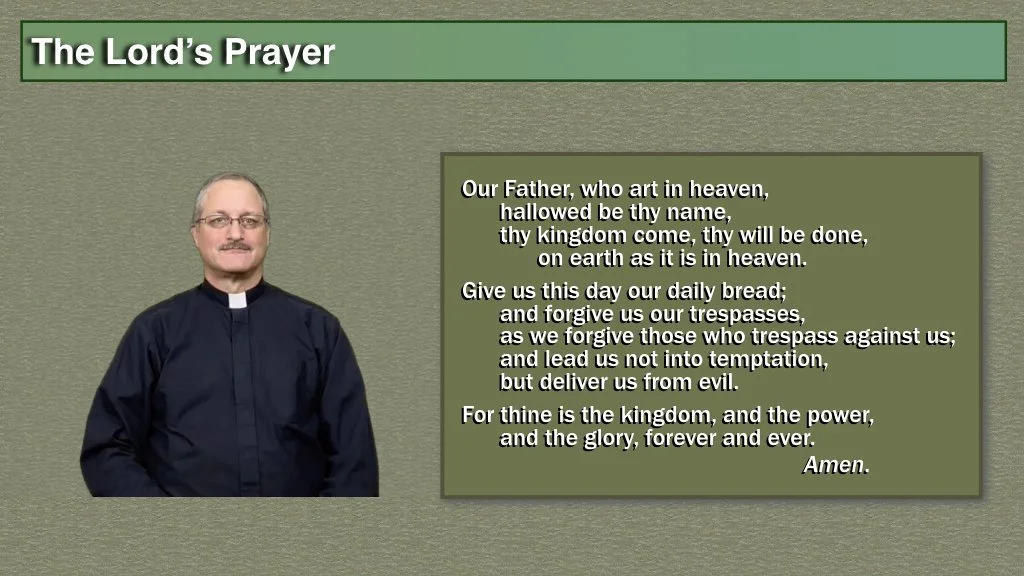 The Lord's Prayer

Our Father, who art in heaven,
hallowed be thy name,
thy kingdom come, thy will be done,
on earth as it is in heaven.

Give us this day our daily bread;
and forgive us our trespasses,
as we forgive those who trespass against us;
and lead us not into temptation,
but deliver us from evil.

For thine is the kingdom, and the power,
and the glory, forever and ever.
Amen.